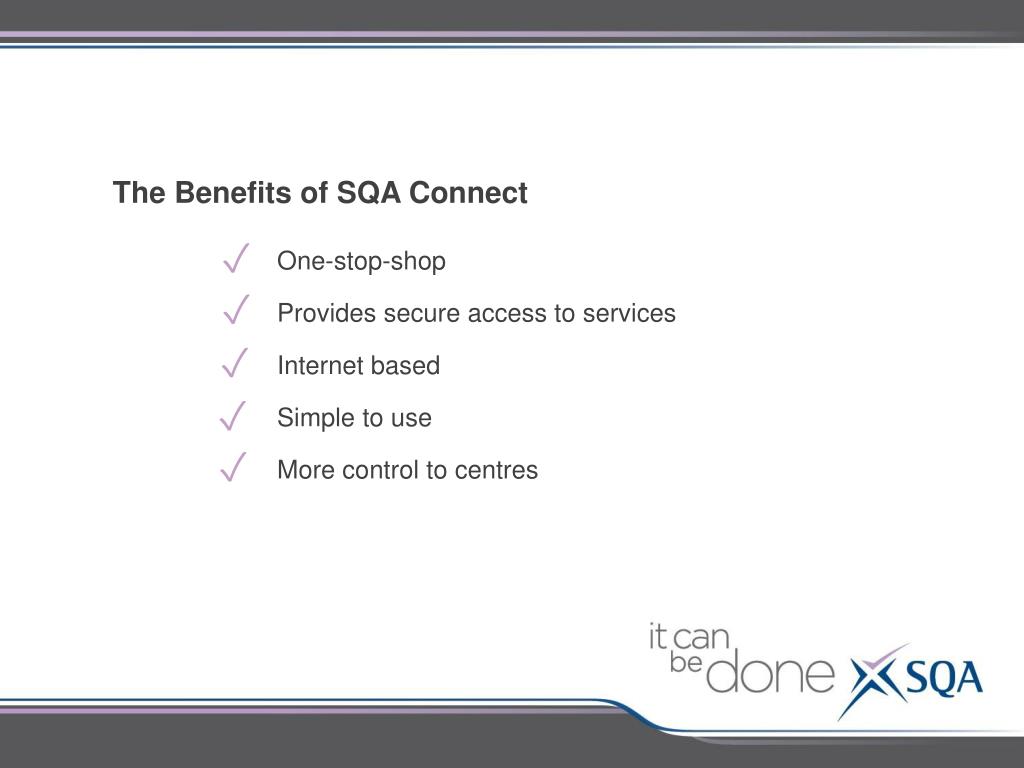 The Benefits of SQA Connect

✓ One-stop-shop

✓ Provides secure access to services

✓ Internet based

✓ Simple to use

✓ More control to centres

it can be done SQA